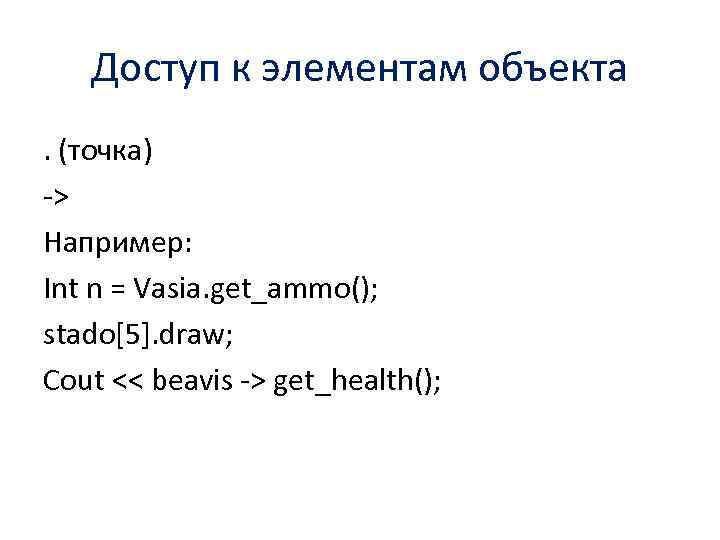 Доступ к элементам объекта

. (точка)

->

Например:

Int n = Vasia.get_ammo();

stado[5].draw;

Cout << beavis -> get_health();